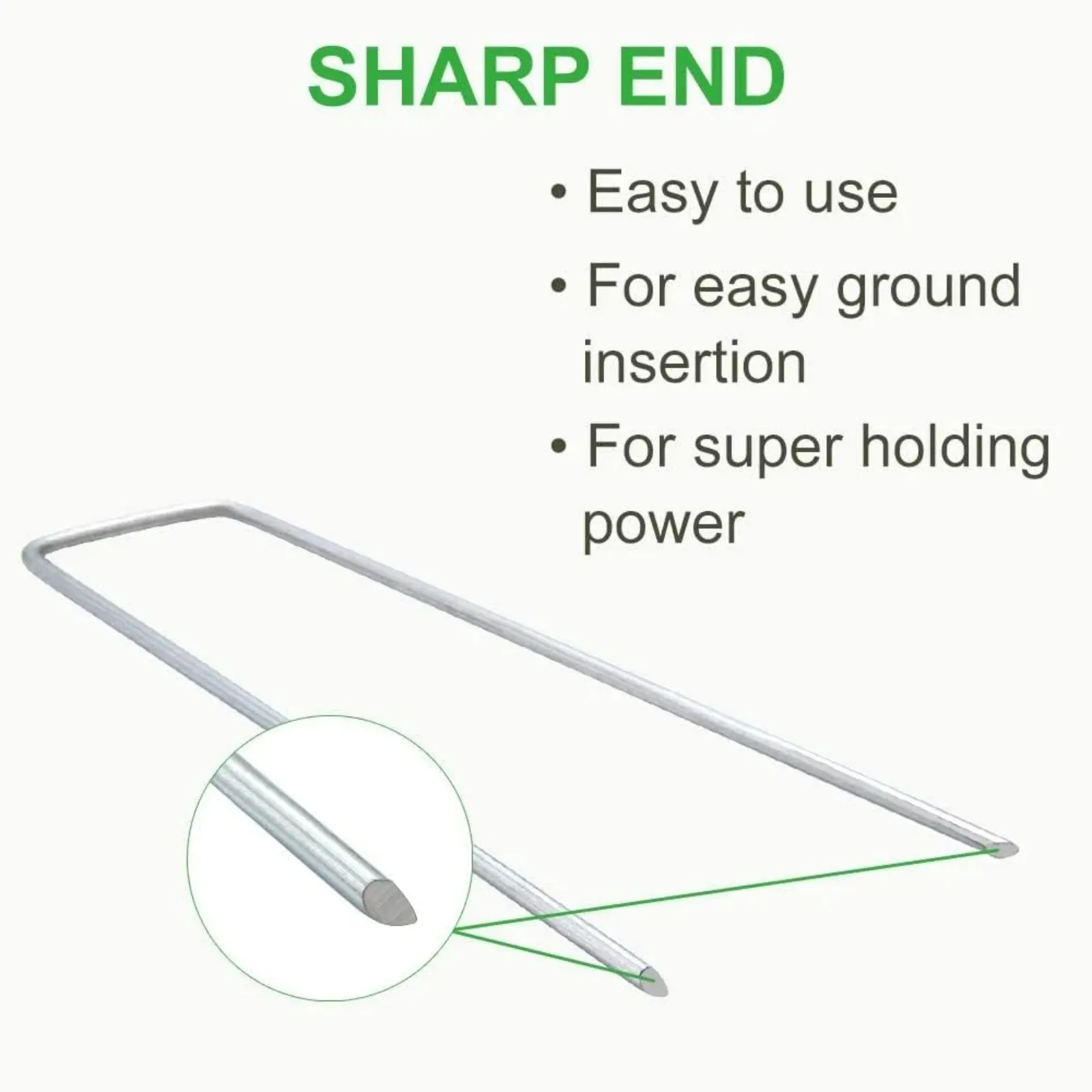 SHARP END

• Easy to use
• For easy ground insertion
• For super holding power